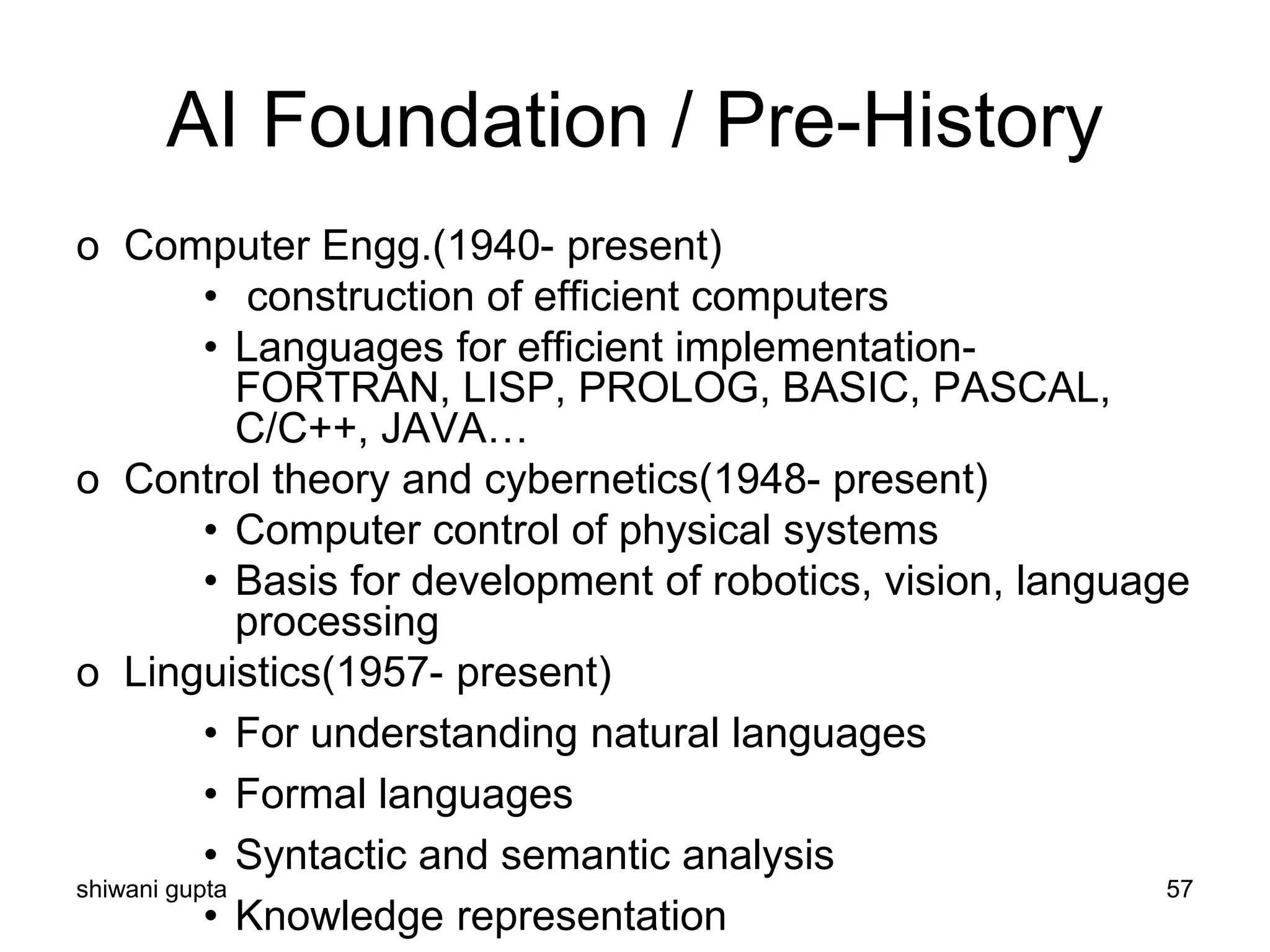 AI Foundation / Pre-History

o Computer Engg.(1940- present)

• construction of efficient computers

• Languages for efficient implementation- FORTRAN, LISP, PROLOG, BASIC, PASCAL, C/C++, JAVA…

o Control theory and cybernetics(1948- present)

• Computer control of physical systems

• Basis for development of robotics, vision, language processing

o Linguistics(1957- present)

• For understanding natural languages

• Formal languages

• Syntactic and semantic analysis

• Knowledge representation

shiwani gupta

57